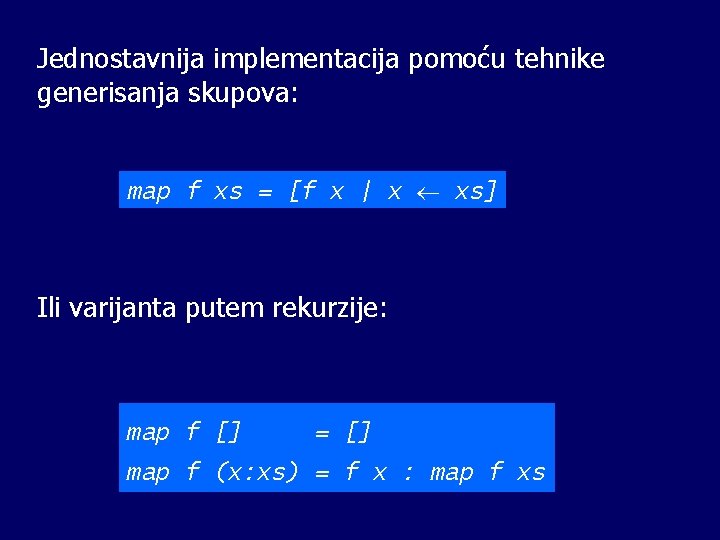 Jednostavnija implementacija pomoću tehnike generisanja skupova:

map f xs = [f x | x ← xs]

Ili varijanta putem rekurzije:

map f []       = []
map f (x:xs) = f x : map f xs